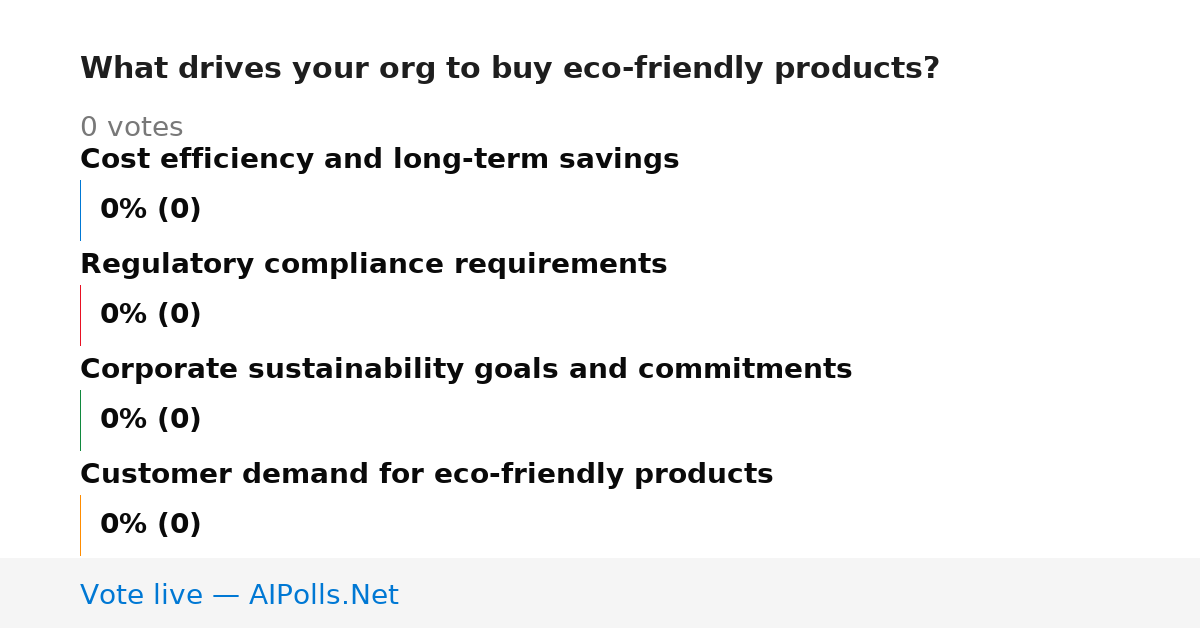 What drives your org to buy eco-friendly products?

0 votes

Cost efficiency and long-term savings

0% (0)

Regulatory compliance requirements

0% (0)

Corporate sustainability goals and commitments

0% (0)

Customer demand for eco-friendly products

0% (0)

Vote live — AIPolls.Net